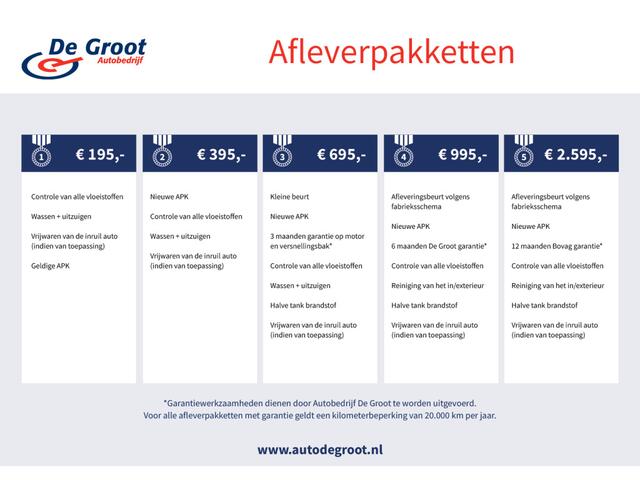 De Groot
Autobedrijf

Afleverpakketten

1 € 195,-

Controle van alle vloeistoffen

Wassen + uitzuigen

Vrijwaren van de inruil auto (indien van toepassing)

Geldige APK

2 € 395,-

Nieuwe APK

Controle van alle vloeistoffen

Wassen + uitzuigen

Vrijwaren van de inruil auto (indien van toepassing)

3 € 695,-

Kleine beurt

Nieuwe APK

3 maanden garantie op motor en versnellingsbak*

Controle van alle vloeistoffen

Wassen + uitzuigen

Halve tank brandstof

Vrijwaren van de inruil auto (indien van toepassing)

4 € 995,-

Afleveringsbeurt volgens fabrieksschema

Nieuwe APK

6 maanden De Groot garantie*

Controle van alle vloeistoffen

Reiniging van het in/exterieur

Halve tank brandstof

Vrijwaren van de inruil auto (indien van toepassing)

5 € 2.595,-

Afleveringsbeurt volgens fabrieksschema

Nieuwe APK

12 maanden Bovag garantie*

Controle van alle vloeistoffen

Reiniging van het in/exterieur

Halve tank brandstof

Vrijwaren van de inruil auto (indien van toepassing)

*Garantiewerkzaamheden dienen door Autobedrijf De Groot te worden uitgevoerd.
Voor alle afleverpakketten met garantie geldt een kilometerbeperking van 20.000 km per jaar.

www.autodegroot.nl